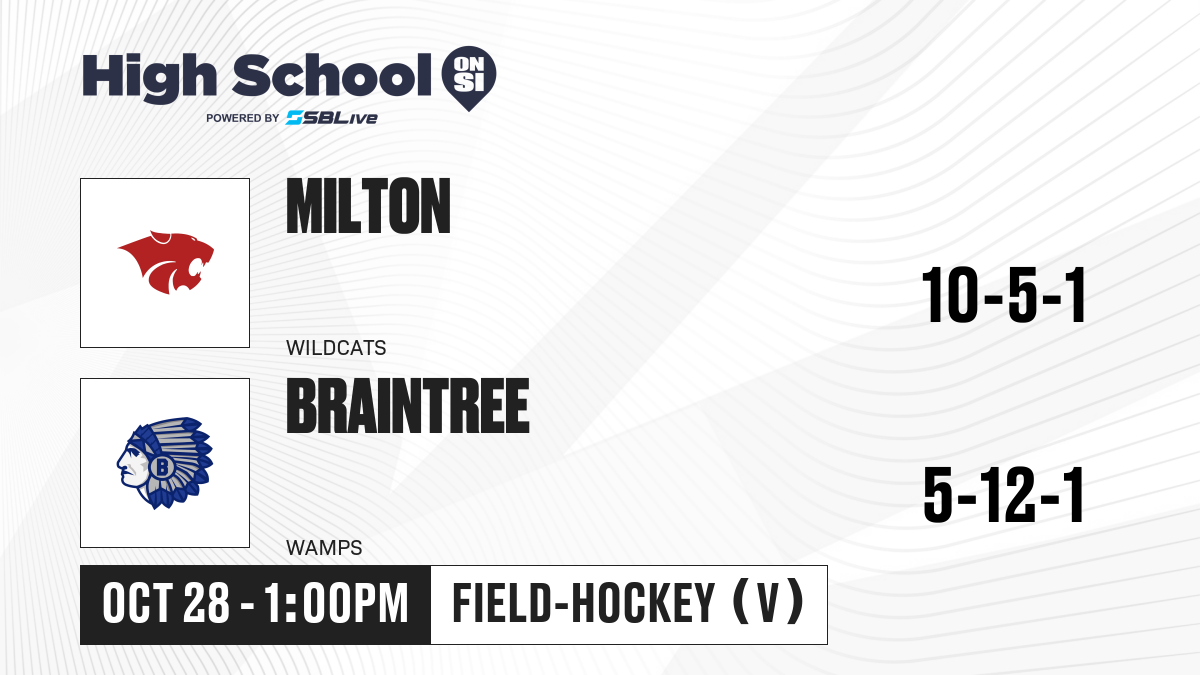 High School ON SI
POWERED BY SBLive

MILTON
WILDCATS
10-5-1

BRAINTREE
B
WAMPS
5-12-1

OCT 28 - 1:00PM
FIELD-HOCKEY (V)